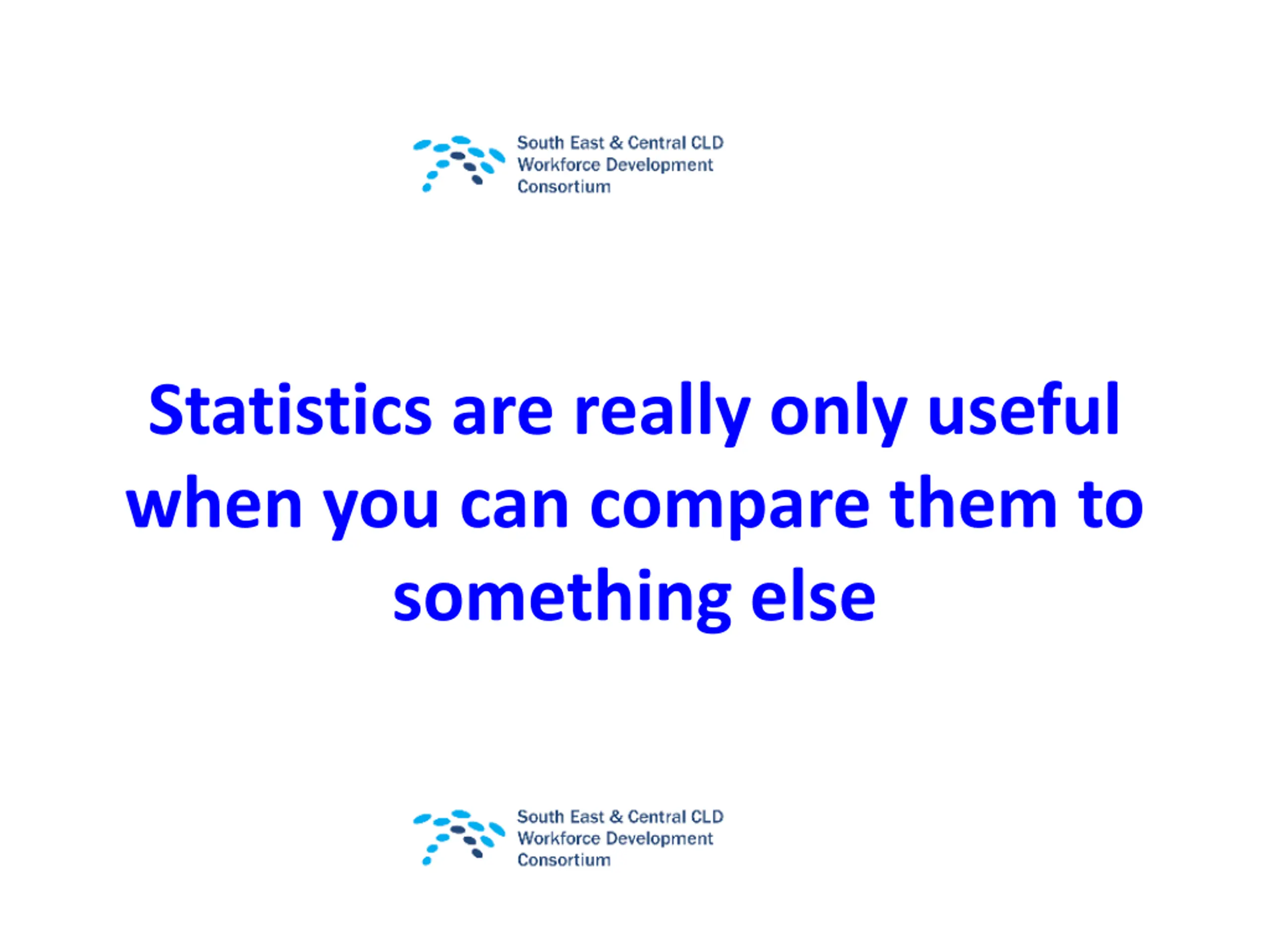 South East & Central CLD Workforce Development Consortium

Statistics are really only useful when you can compare them to something else

South East & Central CLD Workforce Development Consortium